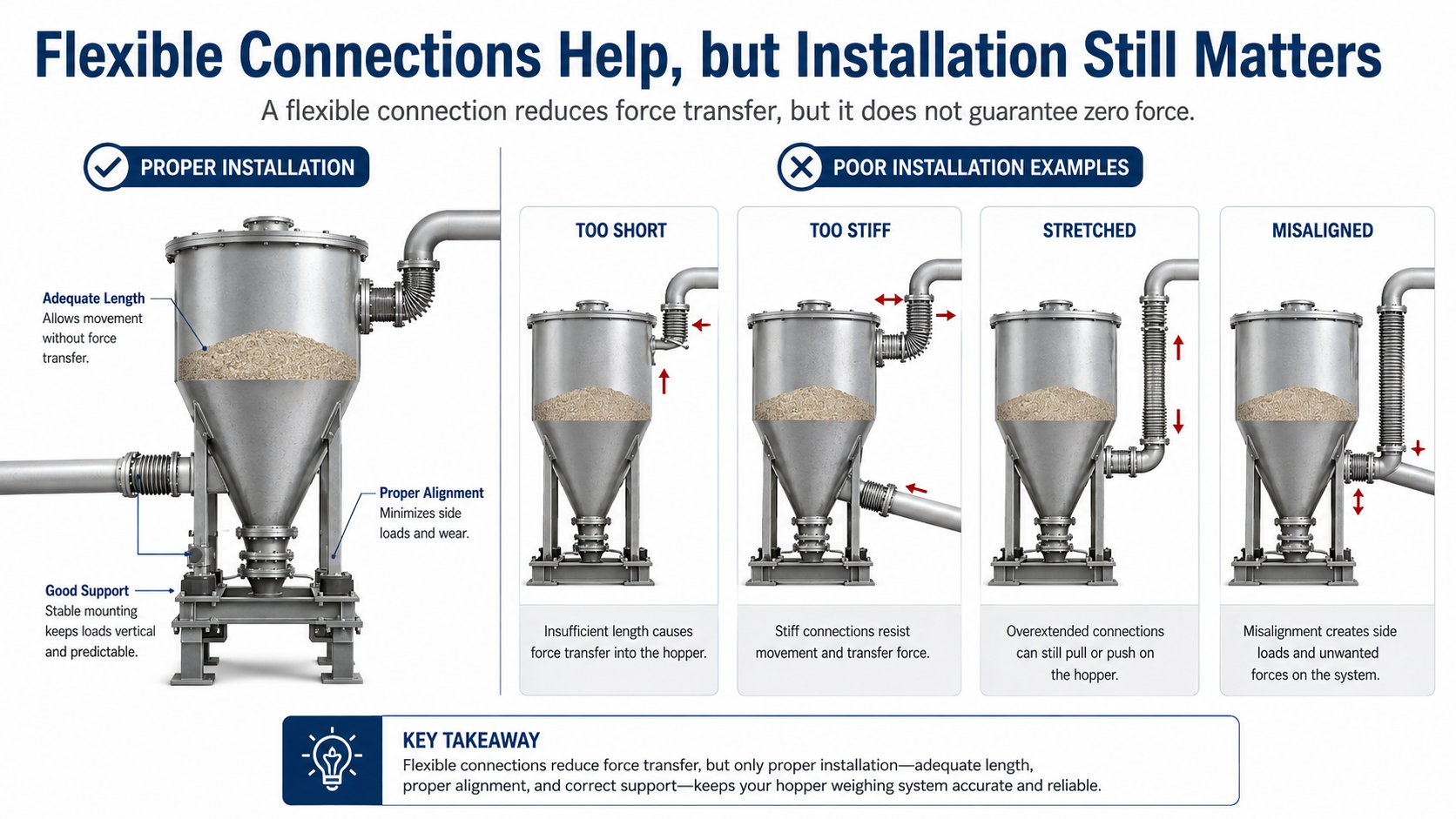 Flexible Connections Help, but Installation Still Matters

A flexible connection reduces force transfer, but it does not guarantee zero force.

PROPER INSTALLATION

Adequate Length
Allows movement without force transfer.

Proper Alignment
Minimizes side loads and wear.

Good Support
Stable mounting keeps loads vertical and predictable.

POOR INSTALLATION EXAMPLES

TOO SHORT

Insufficient length causes force transfer into the hopper.

TOO STIFF

Stiff connections resist movement and transfer force.

STRETCHED

Overextended connections can still pull or push on the hopper.

MISALIGNED

Misalignment creates side loads and unwanted forces on the system.

KEY TAKEAWAY

Flexible connections reduce force transfer, but only proper installation—adequate length, proper alignment, and correct support—keeps your hopper weighing system accurate and reliable.